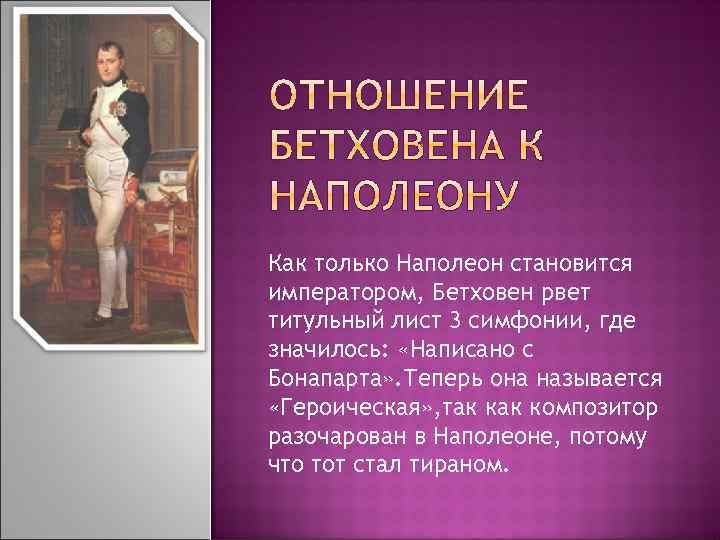 ОТНОШЕНИЕ БЕТХОВЕНА К НАПОЛЕОНУ

Как только Наполеон становится императором, Бетховен рвет титульный лист 3 симфонии, где значилось: «Написано с Бонапарта».Теперь она называется «Героическая»,так как композитор разочарован в Наполеоне, потому что тот стал тираном.